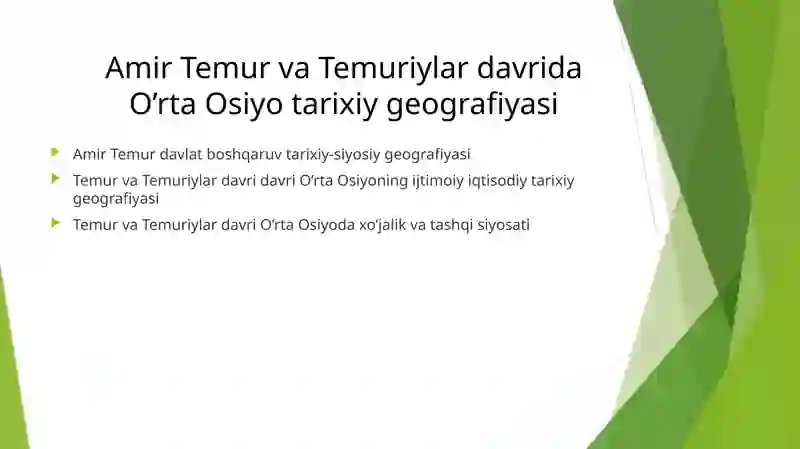 Amir Temur va Temuriylar davrida O’rta Osiyo tarixiy geografiyasi

Amir Temur davlat boshqaruv tarixiy-siyosiy geografiyasi

Temur va Temuriylar davri davri O’rta Osiyoning ijtimoiy iqtisodiy tarixiy geografiyasi

Temur va Temuriylar davri O’rta Osiyoda xo’jalik va tashqi siyosati